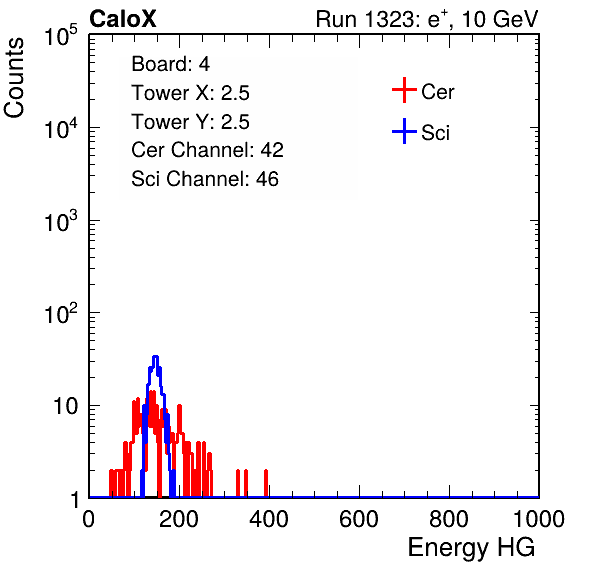 CaloX

Run 1323: $e^{+}$, 10 GeV

Counts

$10^5$

$10^4$

$10^3$

$10^2$

10

1

Board: 4
Tower X: 2.5
Tower Y: 2.5
Cer Channel: 42
Sci Channel: 46

Cer

Sci

0

200

400

600

800

1000

Energy HG